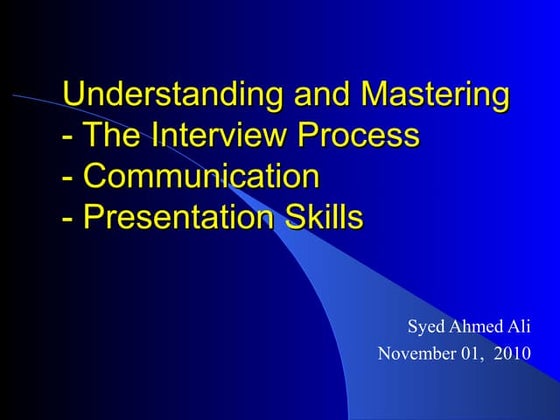 Understanding and Mastering
- The Interview Process
- Communication
- Presentation Skills

Syed Ahmed Ali
November 01, 2010